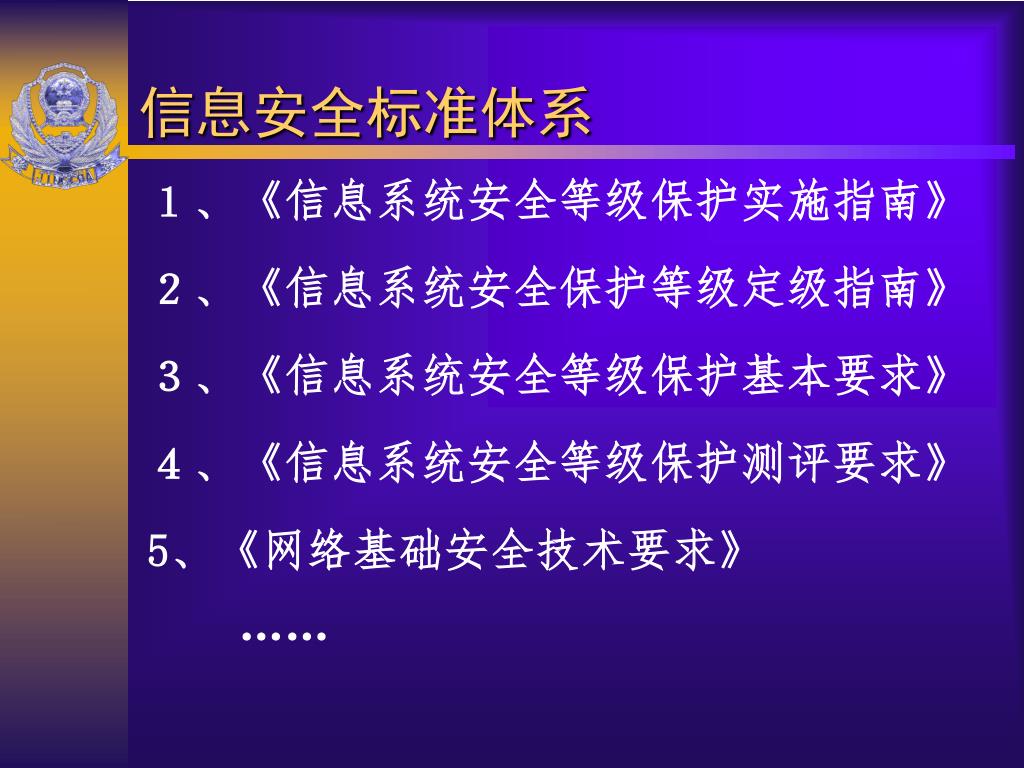 信息安全标准体系

１、《信息系统安全等级保护实施指南》

２、《信息系统安全保护等级定级指南》

３、《信息系统安全等级保护基本要求》

４、《信息系统安全等级保护测评要求》

5、《网络基础安全技术要求》

……